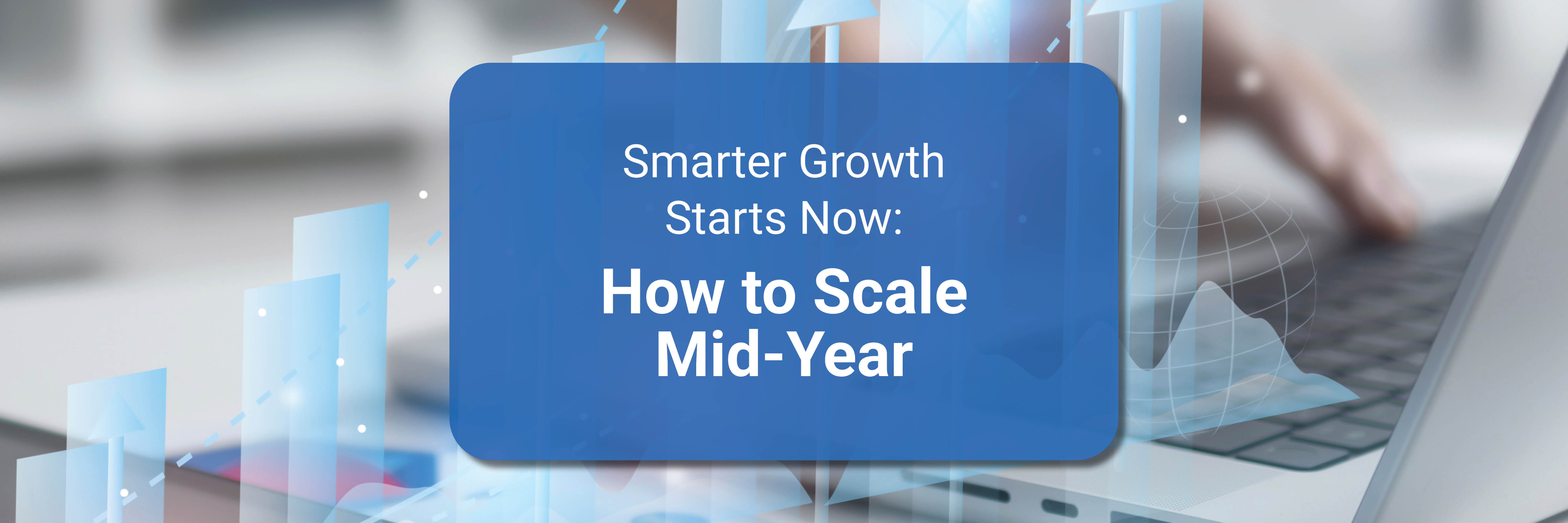 Smarter Growth Starts Now:

How to Scale Mid-Year